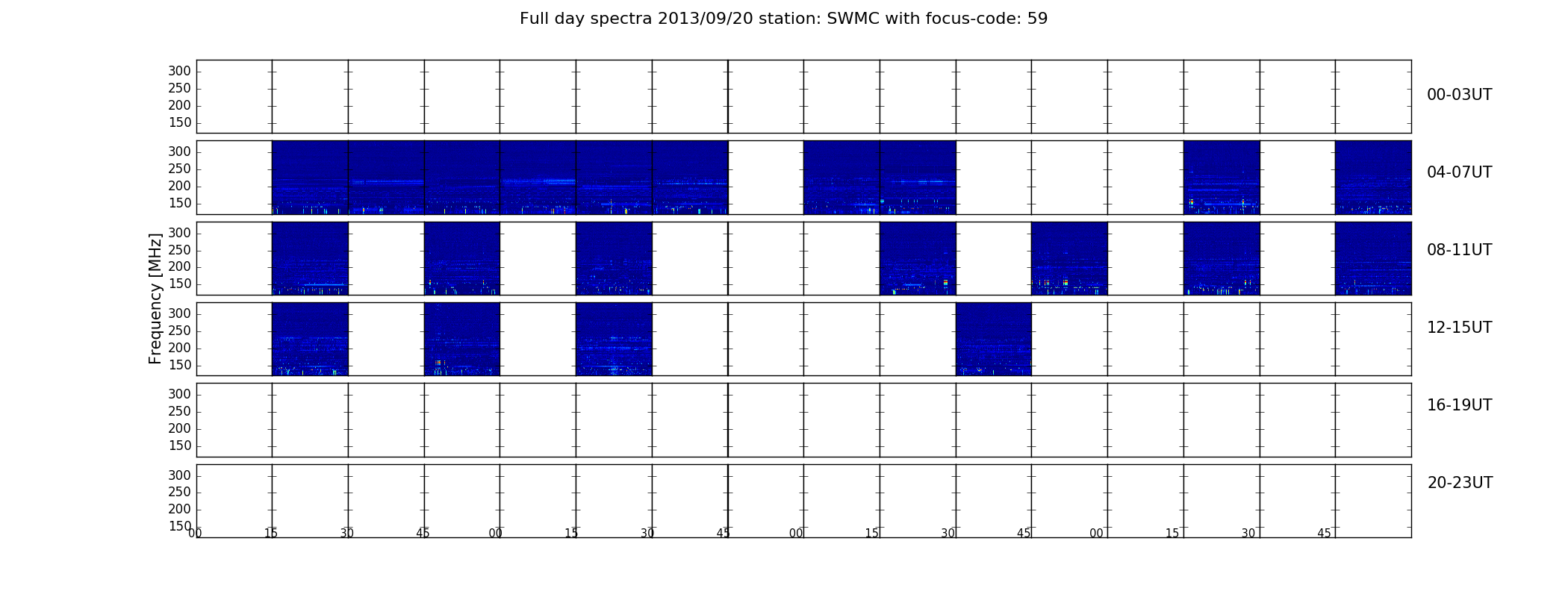 Full day spectra 2013/09/20 station: SWMC with focus-code: 59

Frequency [MHz]

300
250
200
150

00-03UT

300
250
200
150

04-07UT

300
250
200
150

08-11UT

300
250
200
150

12-15UT

300
250
200
150

16-19UT

300
250
200
150

20-23UT

00 15 30 45 00 15 30 45 00 15 30 45 00 15 30 45